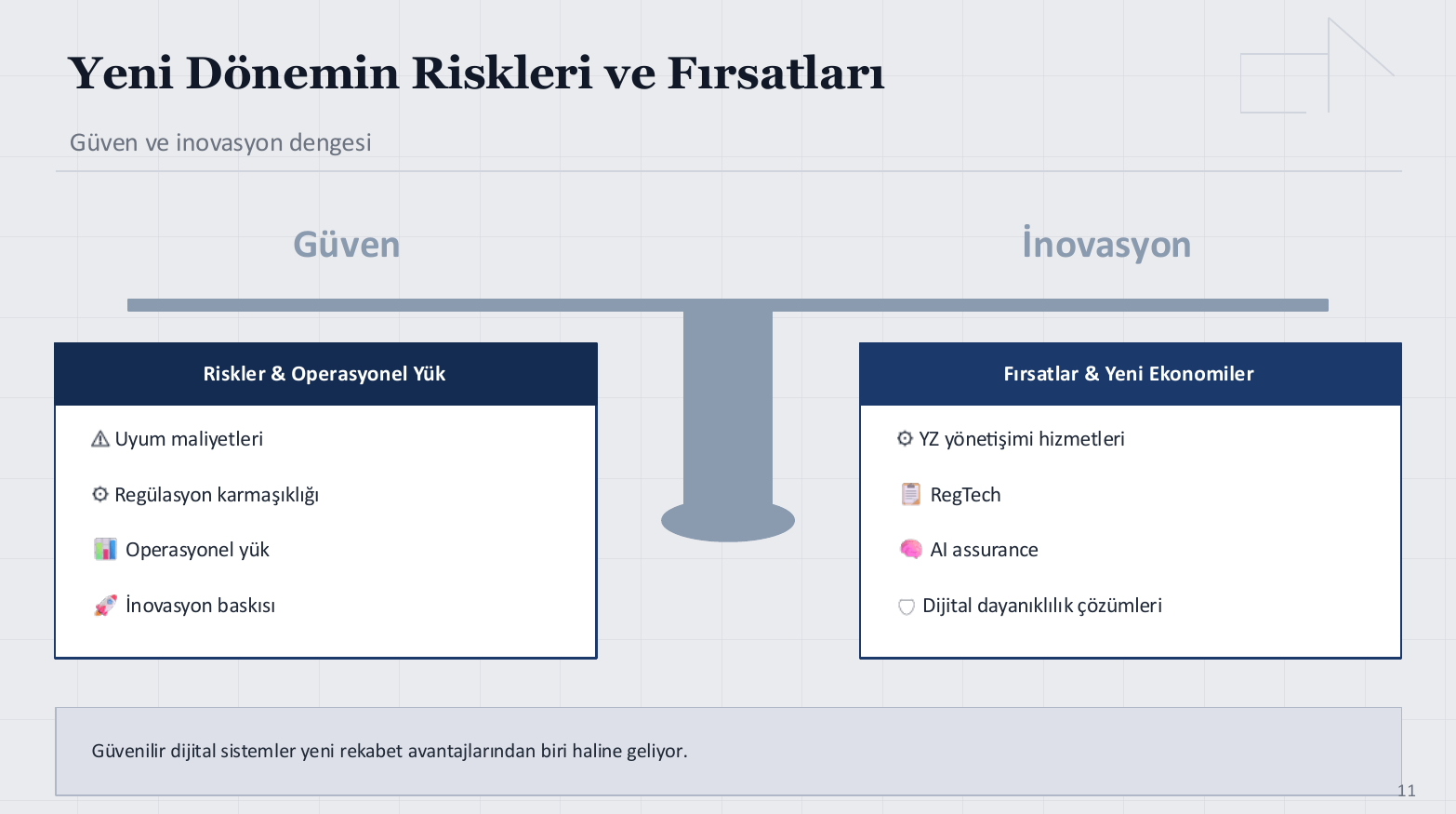 Yeni Dönemin Riskleri ve Fırsatları

Güven ve inovasyon dengesi

Güven

İnovasyon

Riskler & Operasyonel Yük

⚠ Uyum maliyetleri

⚙ Regülasyon karmaşıklığı

📊 Operasyonel yük

🚀 İnovasyon baskısı

Fırsatlar & Yeni Ekonomiler

⚙ YZ yönetişimi hizmetleri

📋 RegTech

🧠 AI assurance

🛡 Dijital dayanıklılık çözümleri

Güvenilir dijital sistemler yeni rekabet avantajlarından biri haline geliyor.

11